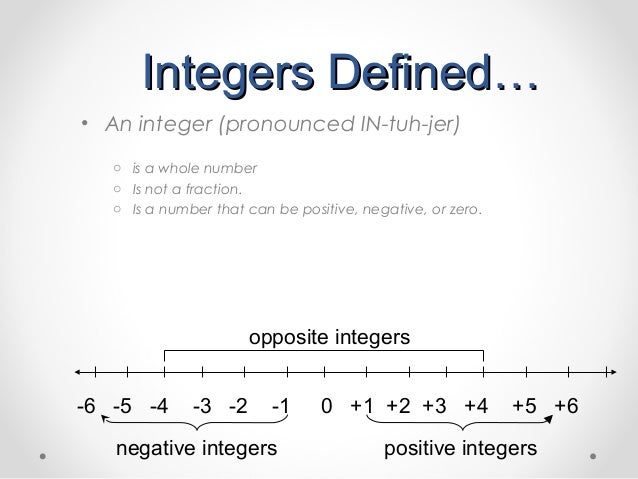 Integers Defined…

• An integer (pronounced IN-tuh-jer)

○ is a whole number
○ Is not a fraction.
○ Is a number that can be positive, negative, or zero.

opposite integers

-6 -5 -4 -3 -2 -1 0 +1 +2 +3 +4 +5 +6

negative integers

positive integers